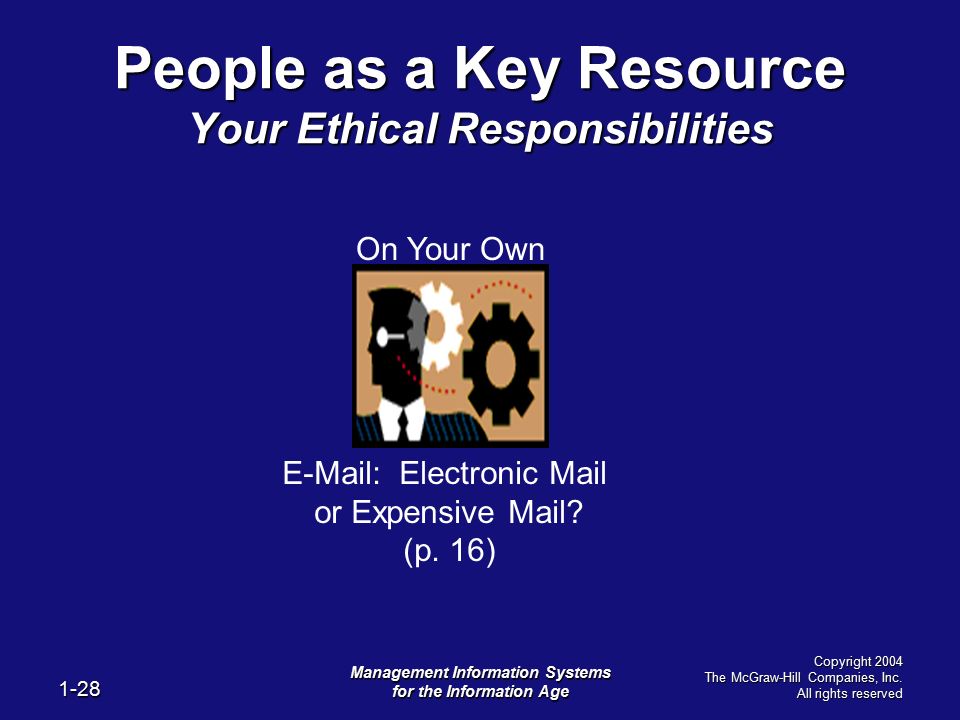 People as a Key Resource
Your Ethical Responsibilities

On Your Own

E-Mail: Electronic Mail or Expensive Mail? (p. 16)

1-28

Management Information Systems for the Information Age

Copyright 2004
The McGraw-Hill Companies, Inc.
All rights reserved